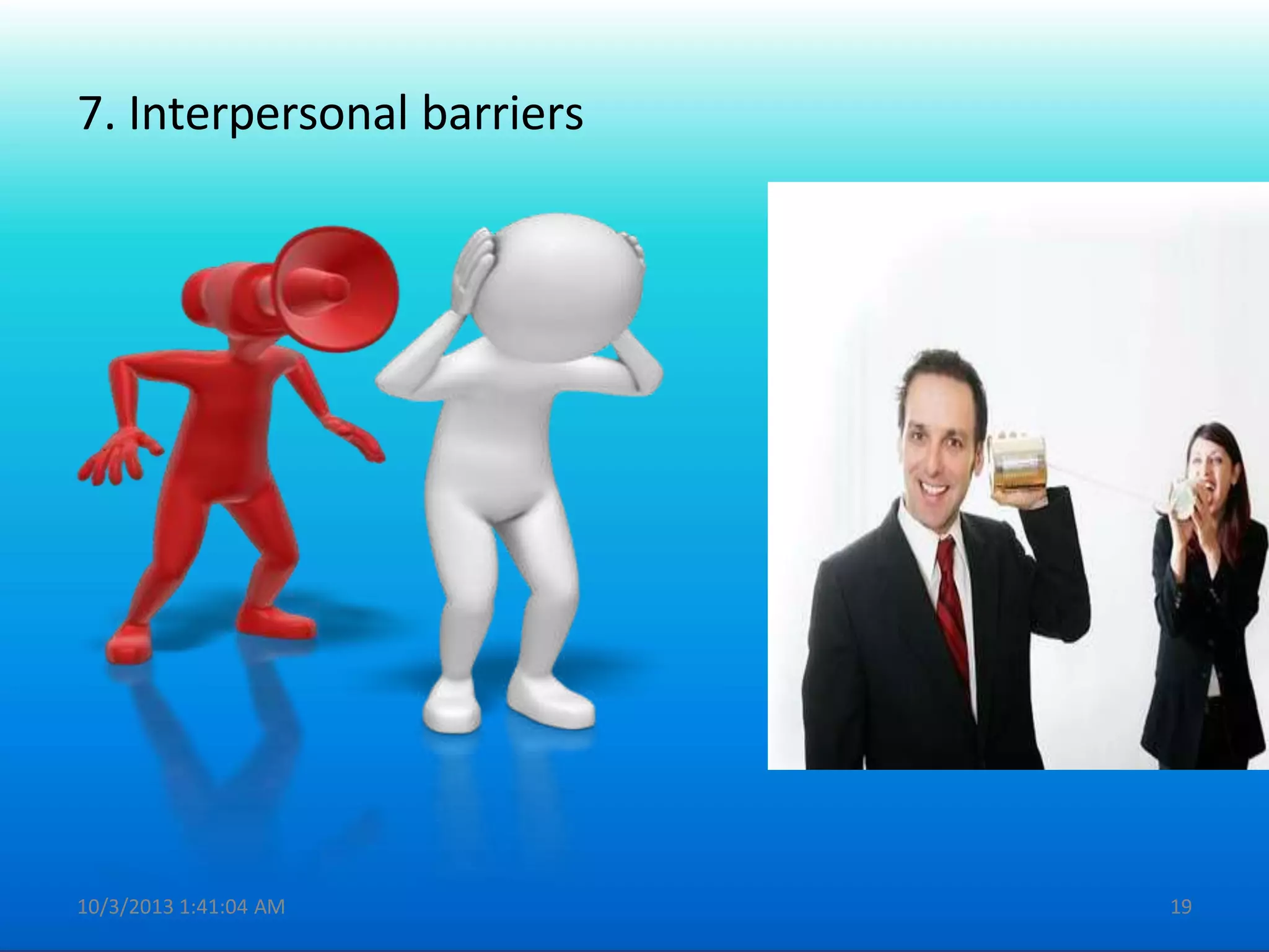 7. Interpersonal barriers

10/3/2013 1:41:04 AM

19